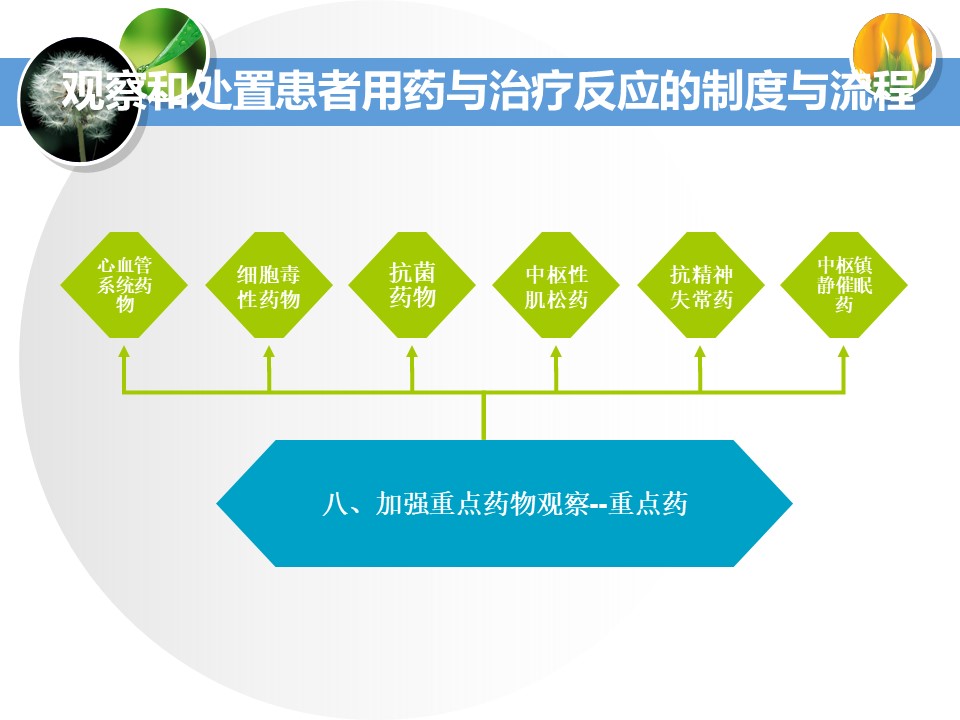 观察和处置患者用药与治疗反应的制度与流程

心血管系统药物

细胞毒性药物

抗菌药物

中枢性肌松药

抗精神失常药

中枢镇静催眠药

八、加强重点药物观察--重点药